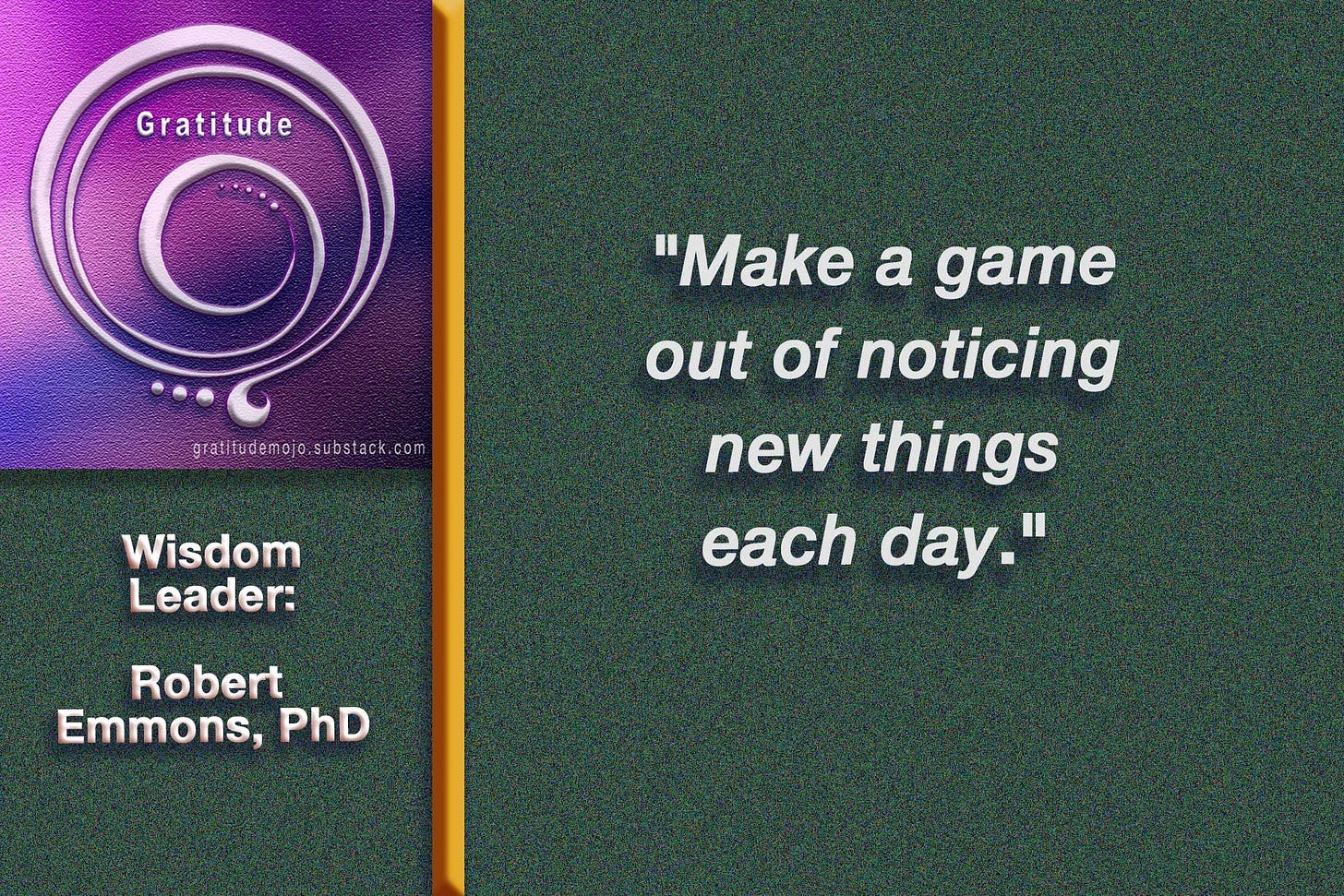 Gratitude

gratitudemojo.substack.com

Wisdom Leader:

Robert Emmons, PhD

"Make a game out of noticing new things each day."